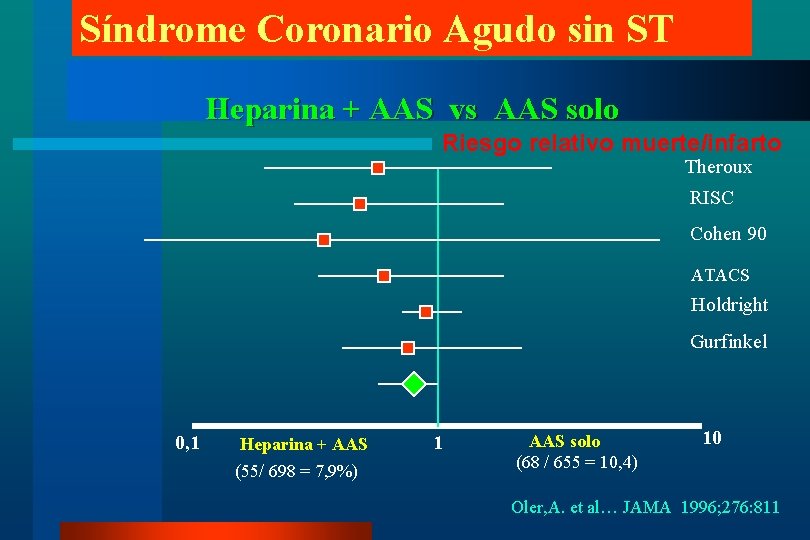 Síndrome Coronario Agudo sin ST

Heparina + AAS vs AAS solo

Riesgo relativo muerte/infarto

Theroux
RISC
Cohen 90
ATACS
Holdright
Gurfinkel

0,1
Heparina + AAS
(55/ 698 = 7,9%)
1
AAS solo
(68 / 655 = 10,4)
10

Oler,A. et al… JAMA 1996;276:811